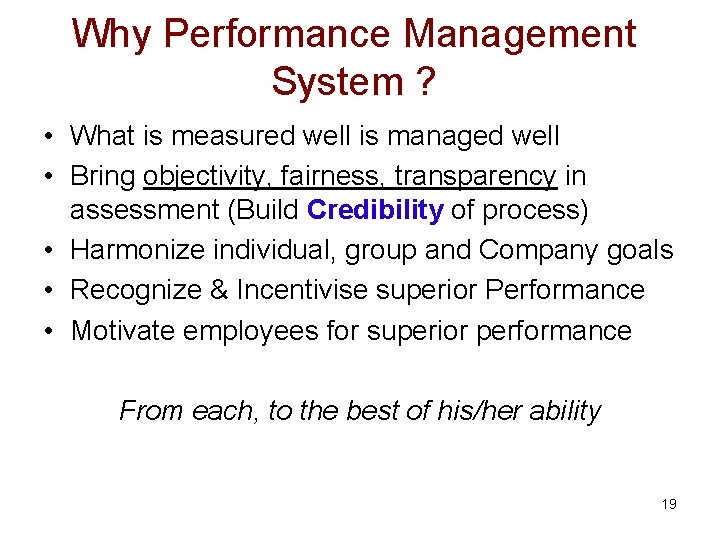 Why Performance Management System ?

• What is measured well is managed well
• Bring objectivity, fairness, transparency in assessment (Build Credibility of process)
• Harmonize individual, group and Company goals
• Recognize & Incentivise superior Performance
• Motivate employees for superior performance

From each, to the best of his/her ability

19